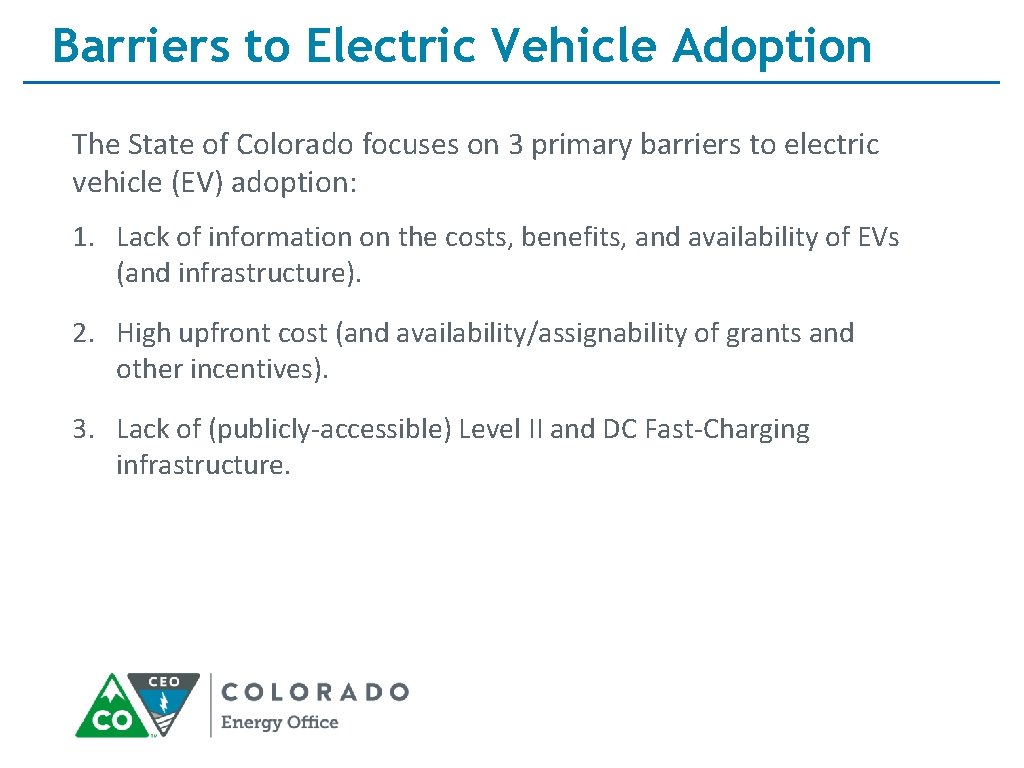 Barriers to Electric Vehicle Adoption

The State of Colorado focuses on 3 primary barriers to electric vehicle (EV) adoption:

1. Lack of information on the costs, benefits, and availability of EVs (and infrastructure).

2. High upfront cost (and availability/assignability of grants and other incentives).

3. Lack of (publicly-accessible) Level II and DC Fast-Charging infrastructure.

CO CEO COLORADO Energy Office